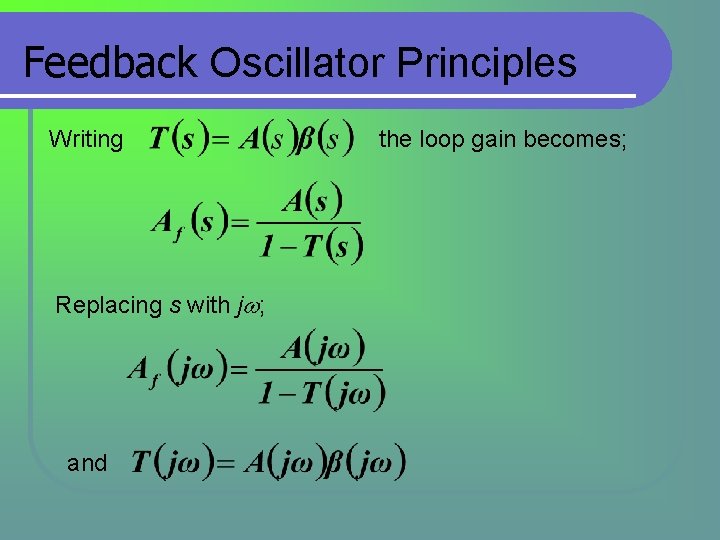 Feedback Oscillator Principles

Writing $T(s) = A(s)\beta(s)$ the loop gain becomes;

$A_f(s) = \frac{A(s)}{1 - T(s)}$

Replacing $s$ with $j\omega$;

$A_f(j\omega) = \frac{A(j\omega)}{1 - T(j\omega)}$

and $T(j\omega) = A(j\omega)\beta(j\omega)$